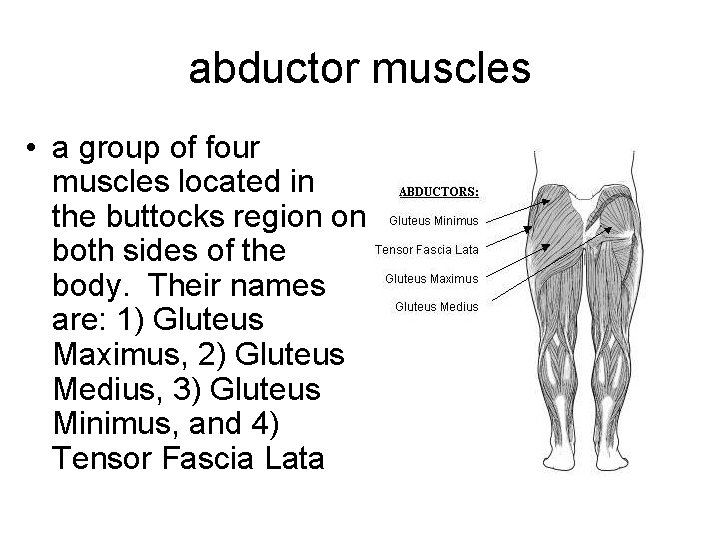 abductor muscles

• a group of four muscles located in the buttocks region on both sides of the body. Their names are: 1) Gluteus Maximus, 2) Gluteus Medius, 3) Gluteus Minimus, and 4) Tensor Fascia Lata

ABDUCTORS:
Gluteus Minimus
Tensor Fascia Lata
Gluteus Maximus
Gluteus Medius